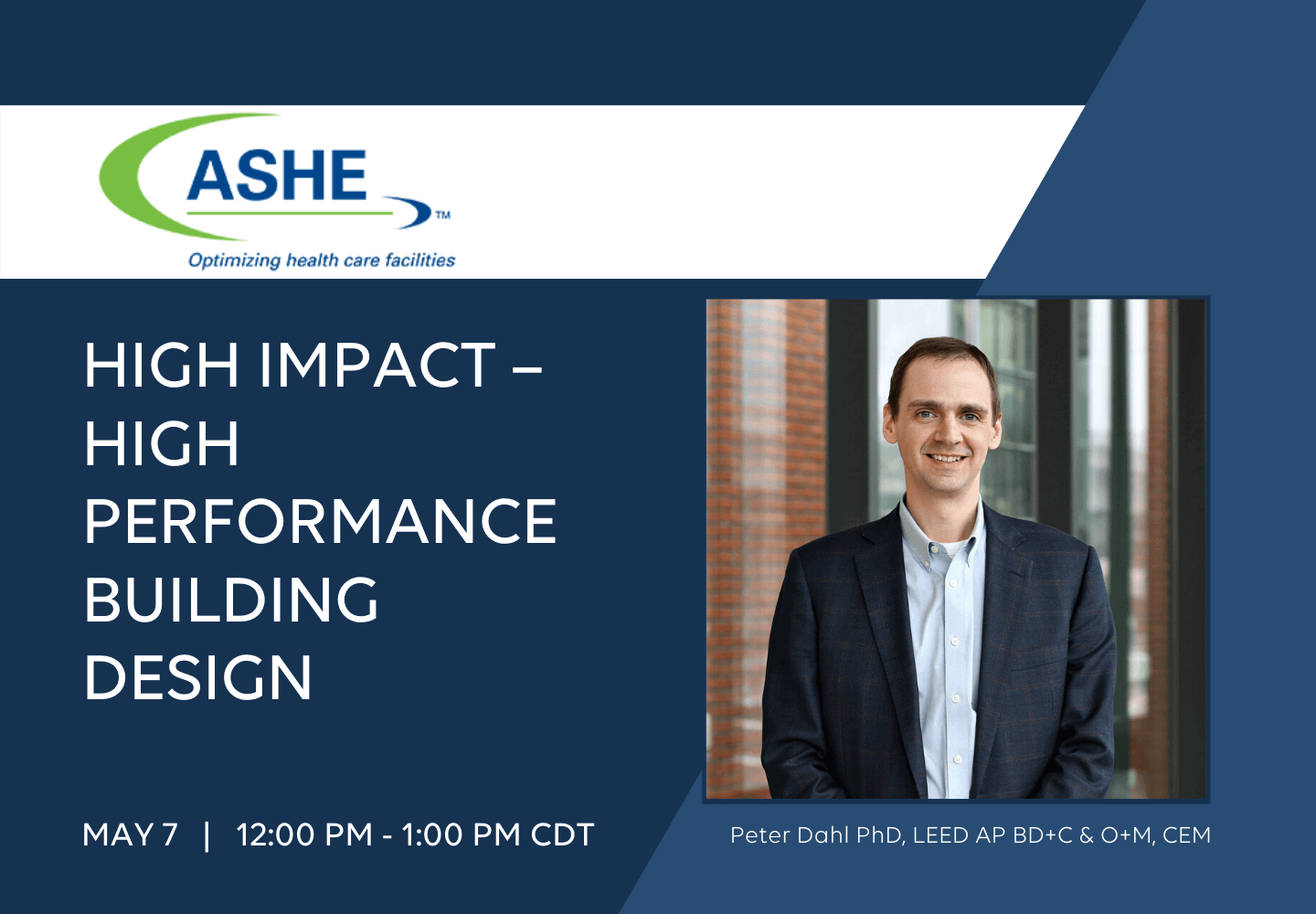 ASHE™
Optimizing health care facilities

HIGH IMPACT – HIGH PERFORMANCE BUILDING DESIGN

MAY 7 | 12:00 PM - 1:00 PM CDT

Peter Dahl PhD, LEED AP BD+C & O+M, CEM